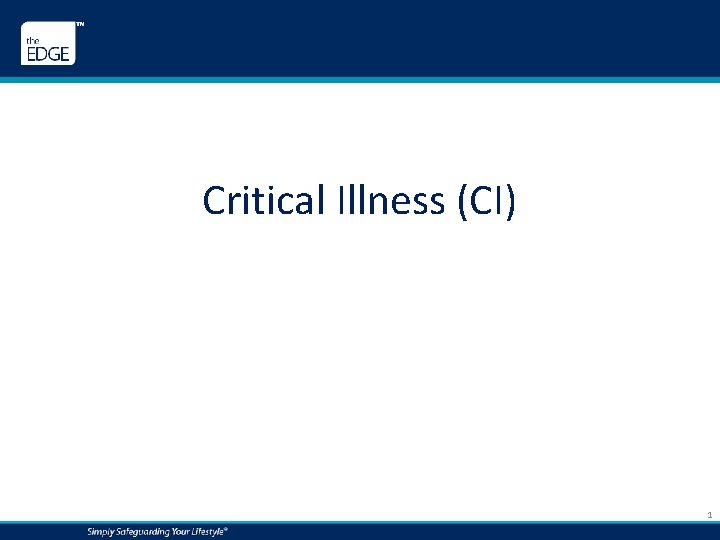 the EDGE™

Critical Illness (CI)

1

Simply Safeguarding Your Lifestyle®